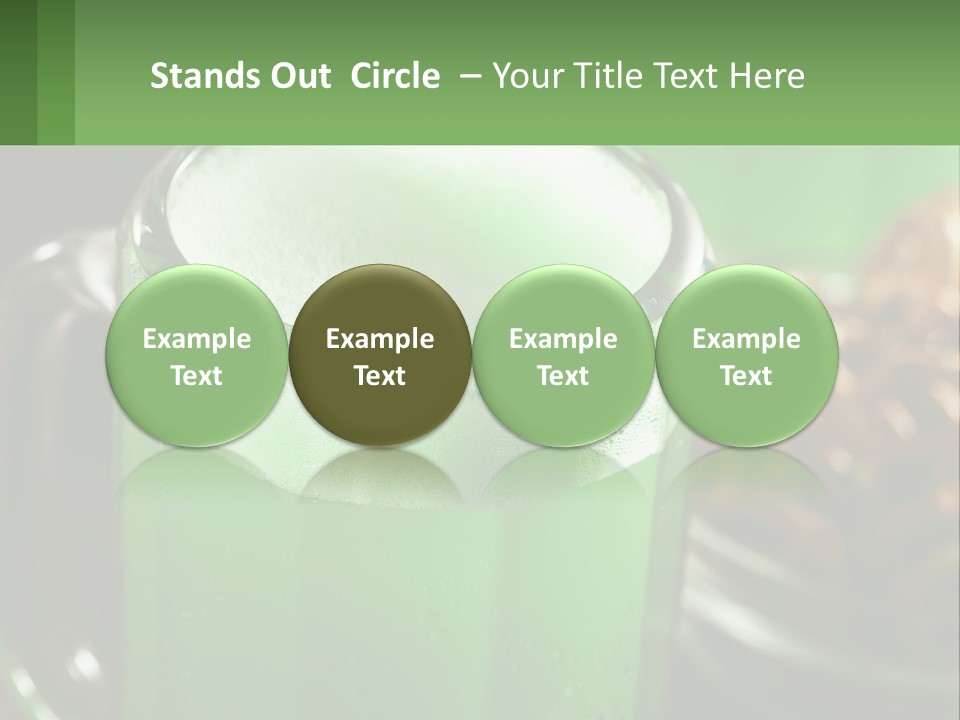 Stands Out Circle – Your Title Text Here

Example Text

Example Text

Example Text

Example Text